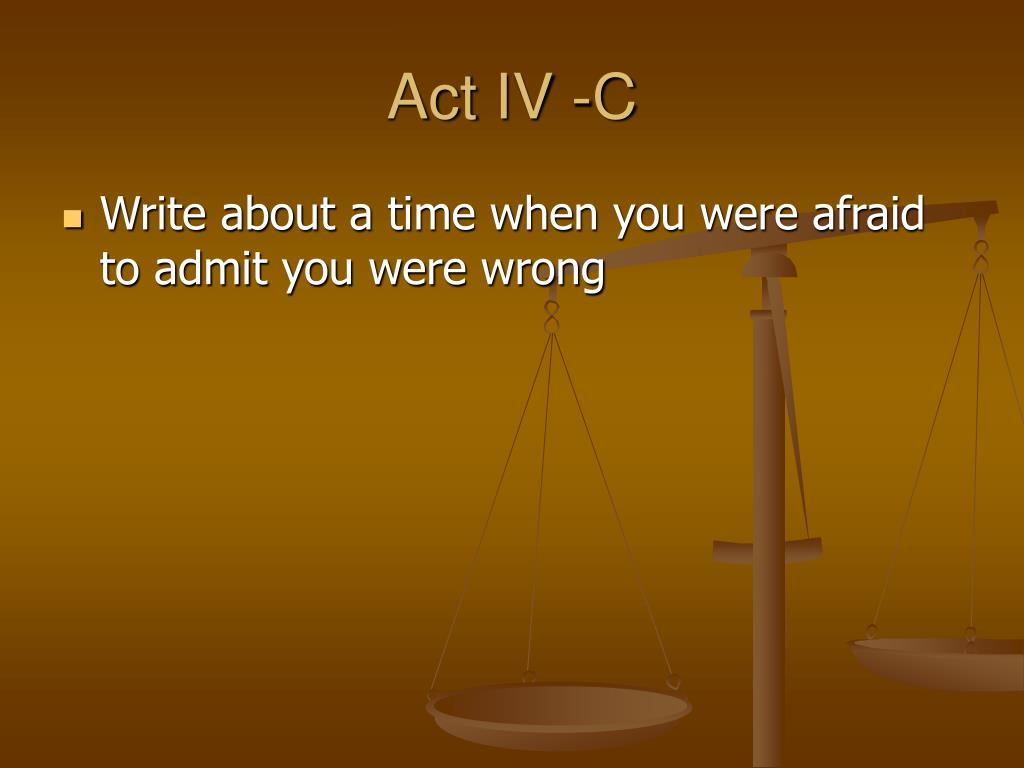 Act IV -C

Write about a time when you were afraid to admit you were wrong